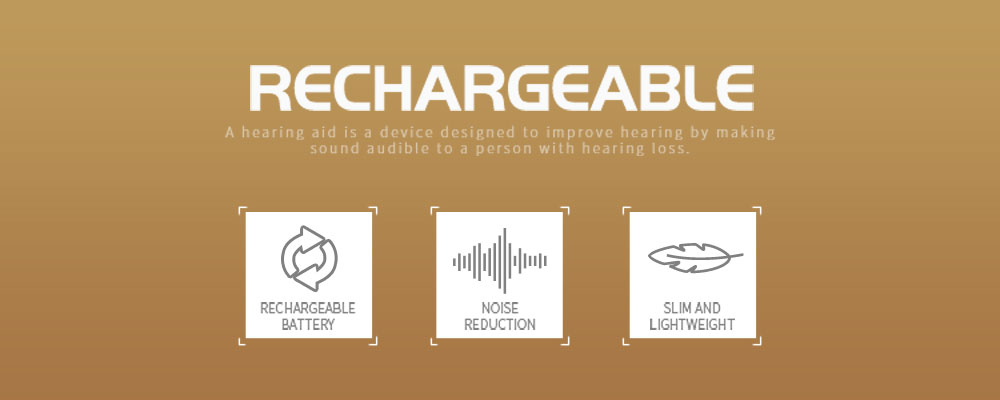 RECHARGEABLE

A hearing aid is a device designed to improve hearing by making sound audible to a person with hearing loss.

RECHARGEABLE BATTERY

NOISE REDUCTION

SLIM AND LIGHTWEIGHT